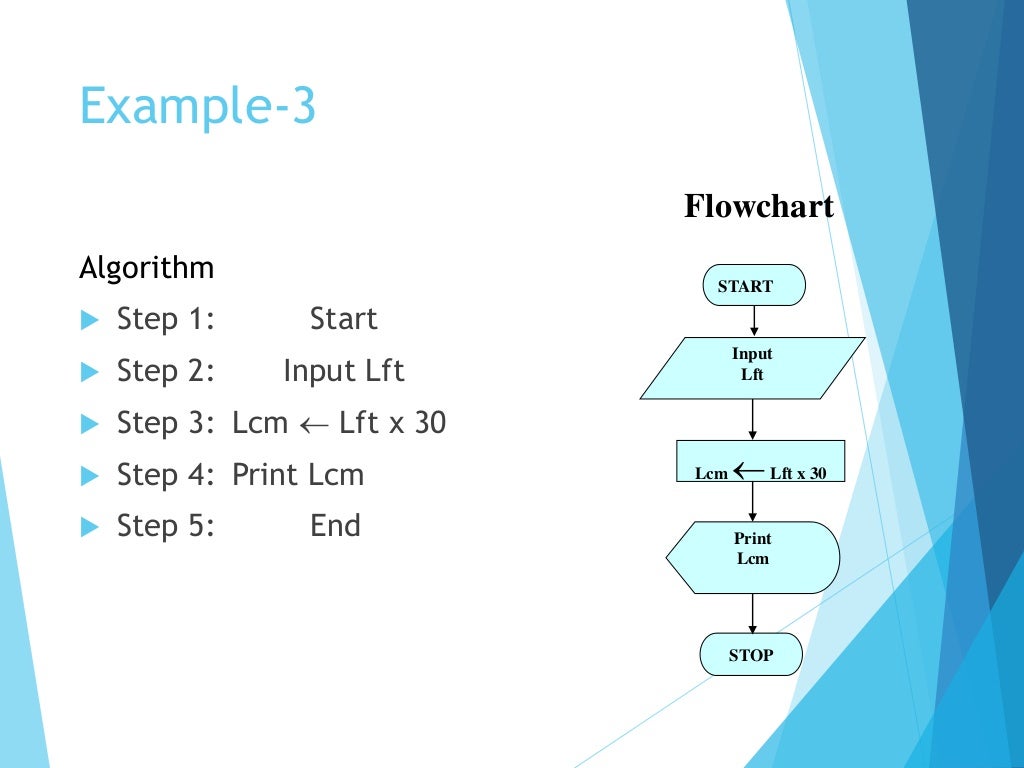 Example-3

Algorithm

Step 1: Start

Step 2: Input Lft

Step 3: Lcm $\leftarrow$ Lft x 30

Step 4: Print Lcm

Step 5: End

Flowchart

START

Input
Lft

Lcm $\leftarrow$ Lft x 30

Print
Lcm

STOP